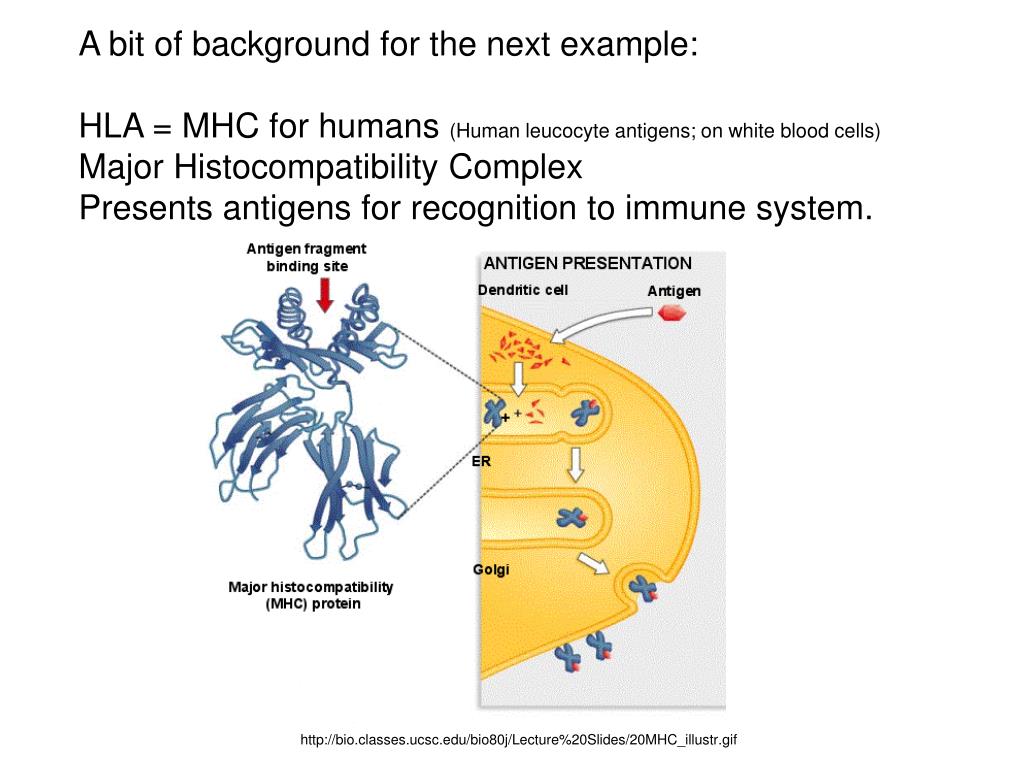 A bit of background for the next example:

HLA = MHC for humans (Human leucocyte antigens; on white blood cells)
Major Histocompatibility Complex
Presents antigens for recognition to immune system.

Antigen fragment binding site

Major histocompatibility (MHC) protein

ANTIGEN PRESENTATION

Dendritic cell

Antigen

+ +

ER

Golgi

http://bio.classes.ucsc.edu/bio80j/Lecture%20Slides/20MHC_illustr.gif